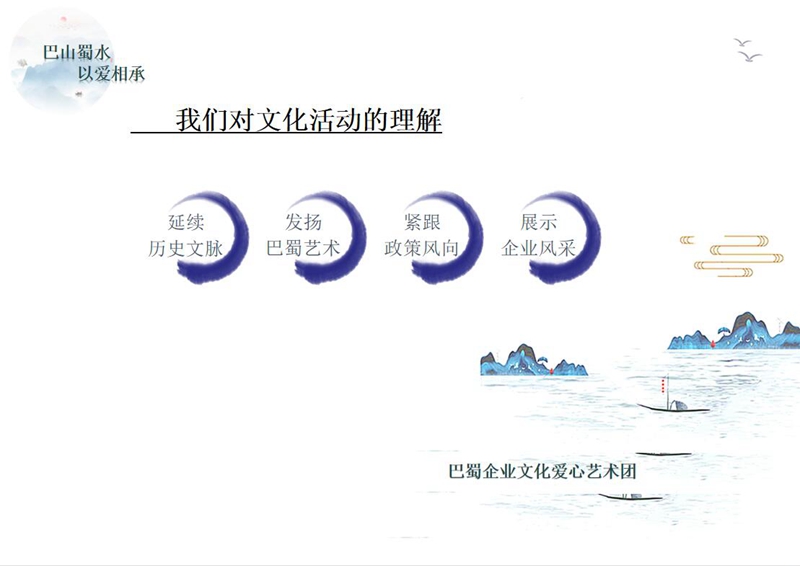 巴山蜀水
以爱相承

我们对文化活动的理解

延续
历史文脉

发扬
巴蜀艺术

紧跟
政策风向

展示
企业风采

巴蜀企业文化爱心艺术团